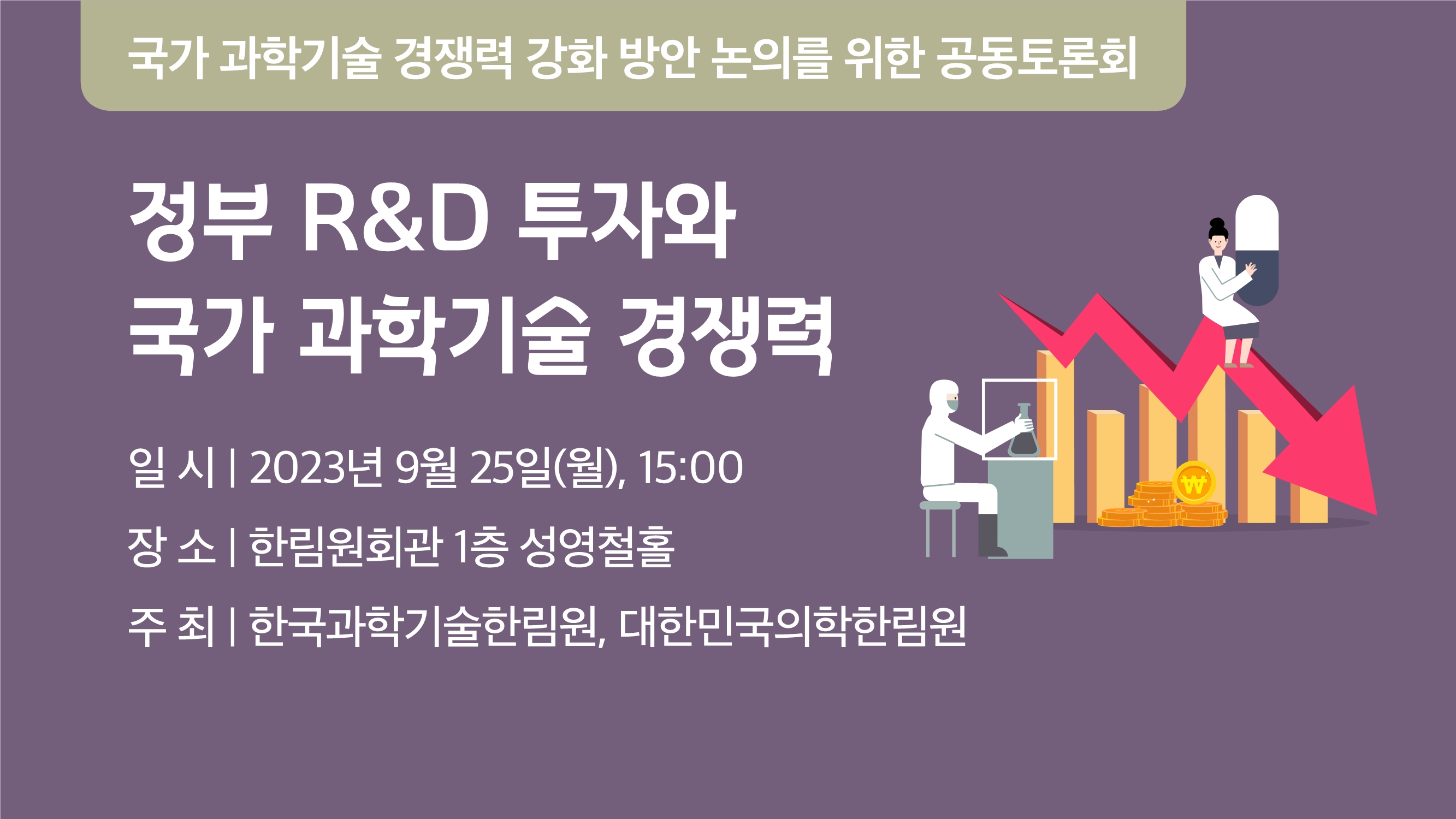 국가 과학기술 경쟁력 강화 방안 논의를 위한 공동토론회

정부 R&D 투자와
국가 과학기술 경쟁력

일 시 | 2023년 9월 25일(월), 15:00

장 소 | 한림원회관 1층 성영철홀

주 최 | 한국과학기술한림원, 대한민국의학한림원

₩